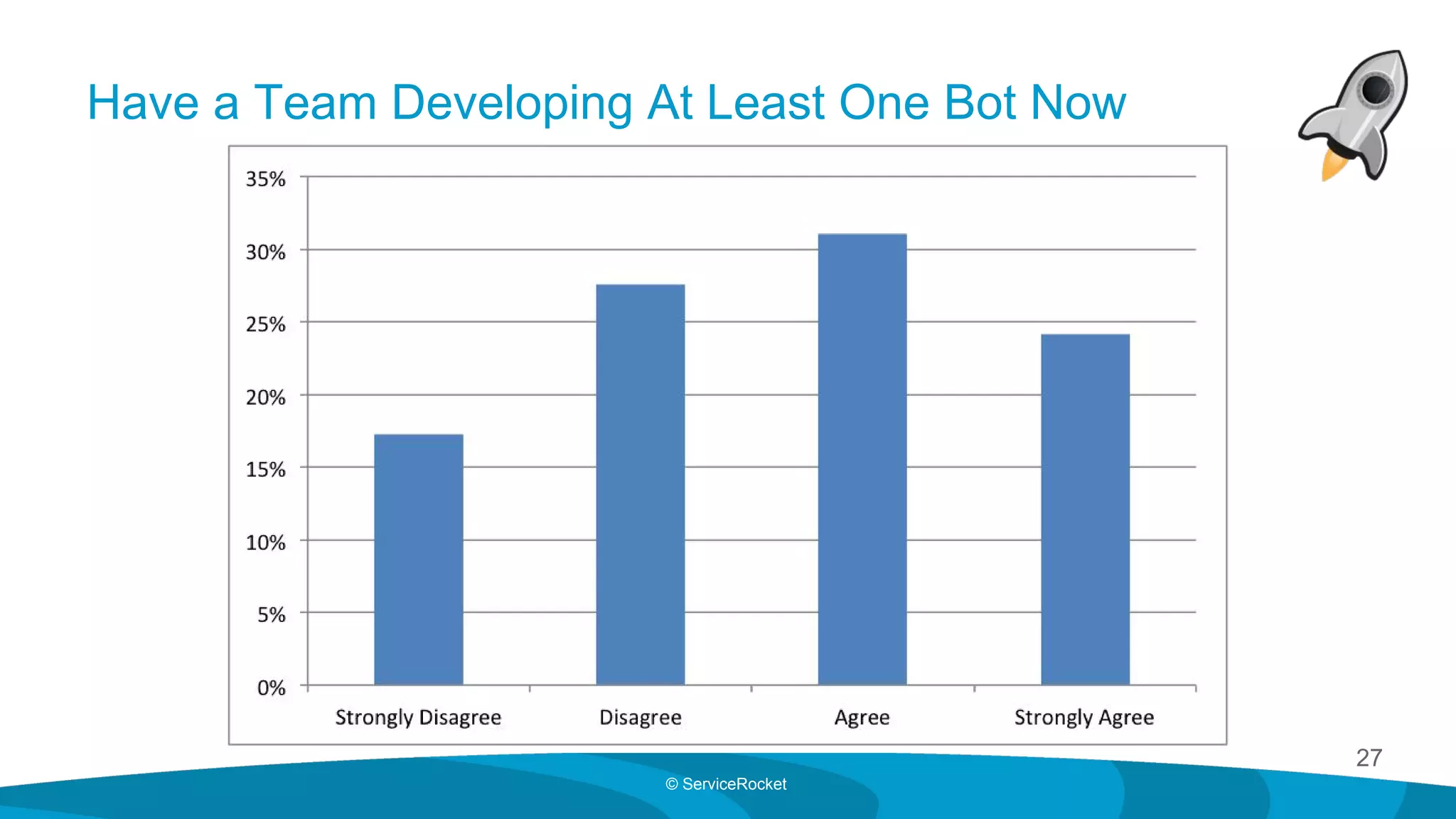 Have a Team Developing At Least One Bot Now

35%
30%
25%
20%
15%
10%
5%
0%

Strongly Disagree
Disagree
Agree
Strongly Agree

27

© ServiceRocket